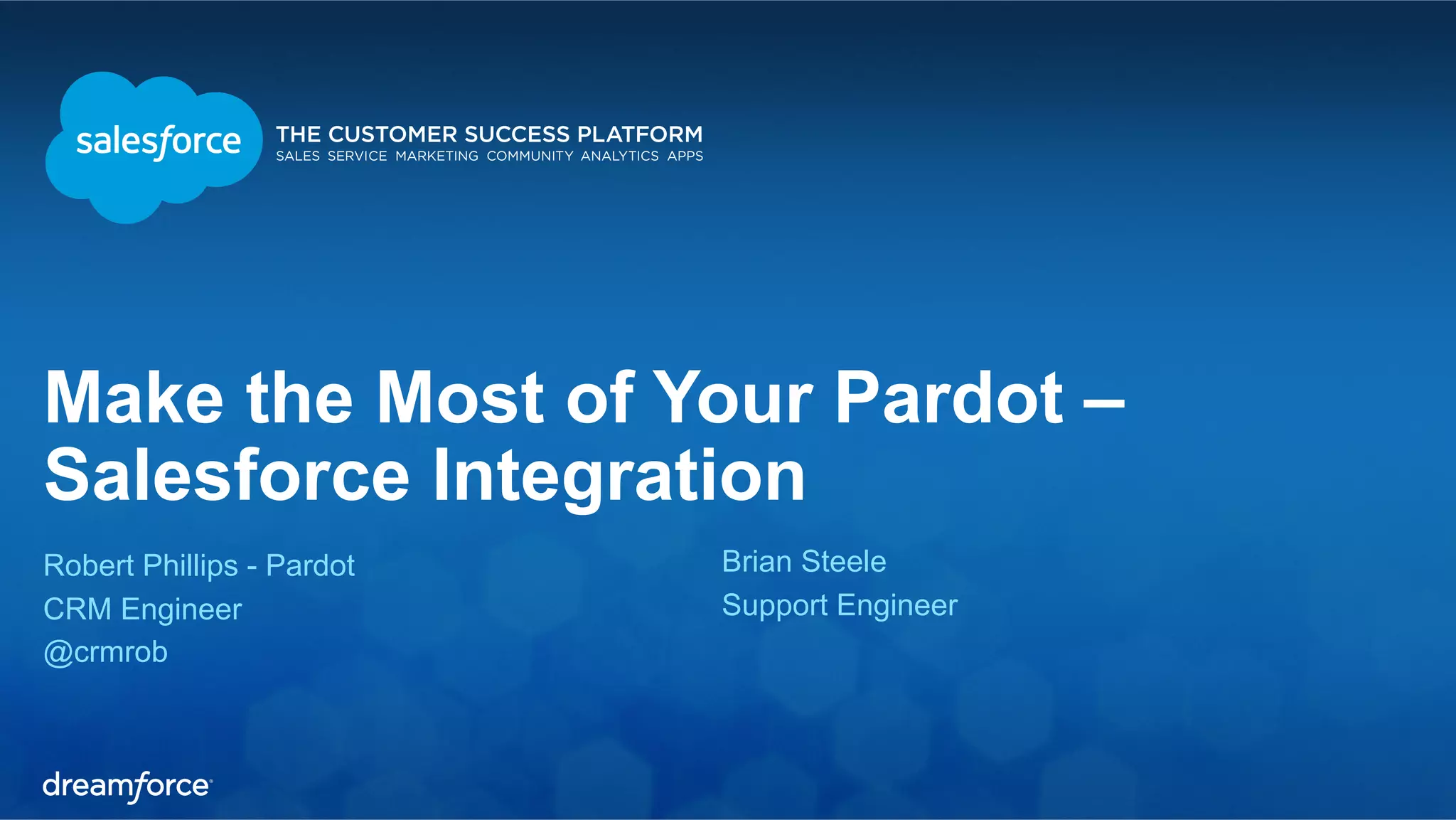 salesforce

THE CUSTOMER SUCCESS PLATFORM
SALES SERVICE MARKETING COMMUNITY ANALYTICS APPS

Make the Most of Your Pardot – Salesforce Integration

Robert Phillips - Pardot
CRM Engineer
@crmrob

Brian Steele
Support Engineer

dreamforce